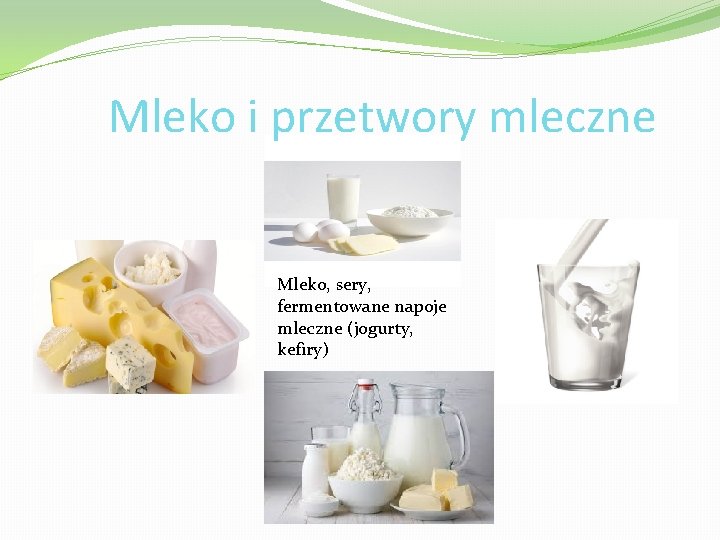 Mleko i przetwory mleczne

Mleko, sery, fermentowane napoje mleczne (jogurty, kefiry)